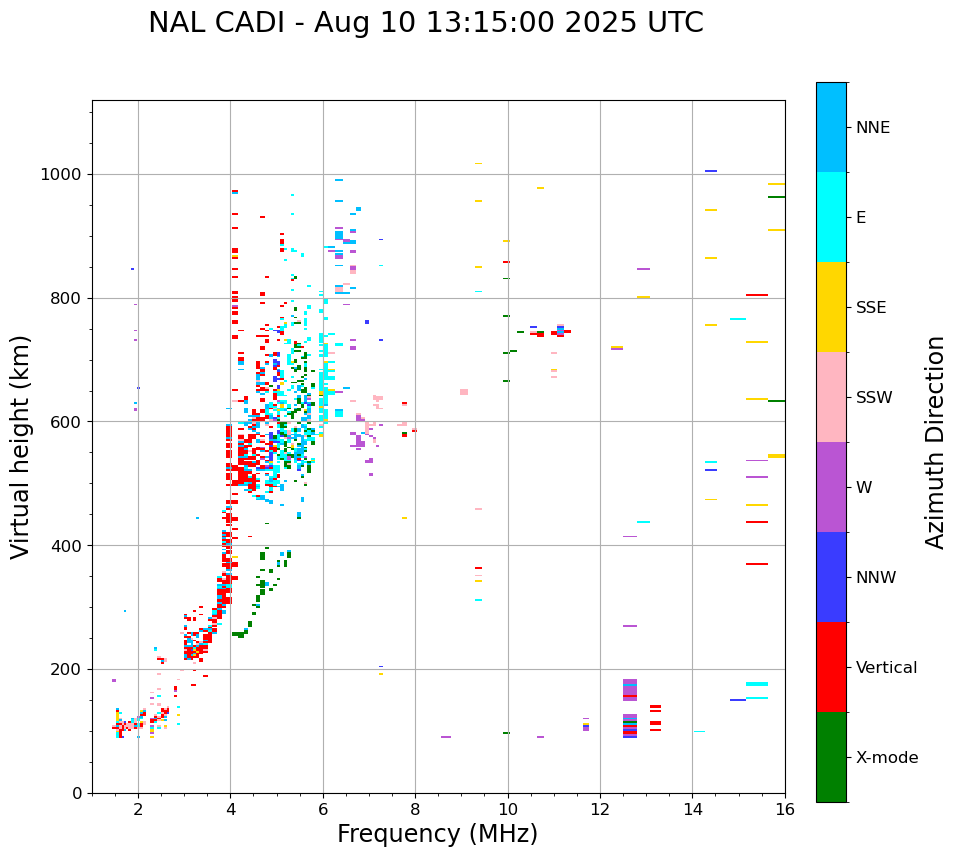 NAL CADI - Aug 10 13:15:00 2025 UTC

Virtual height (km)

1000
800
600
400
200
0

2
4
6
8
10
12
14
16

Frequency (MHz)

NNE
E
SSE
SSW
W
NNW
Vertical
X-mode

Azimuth Direction